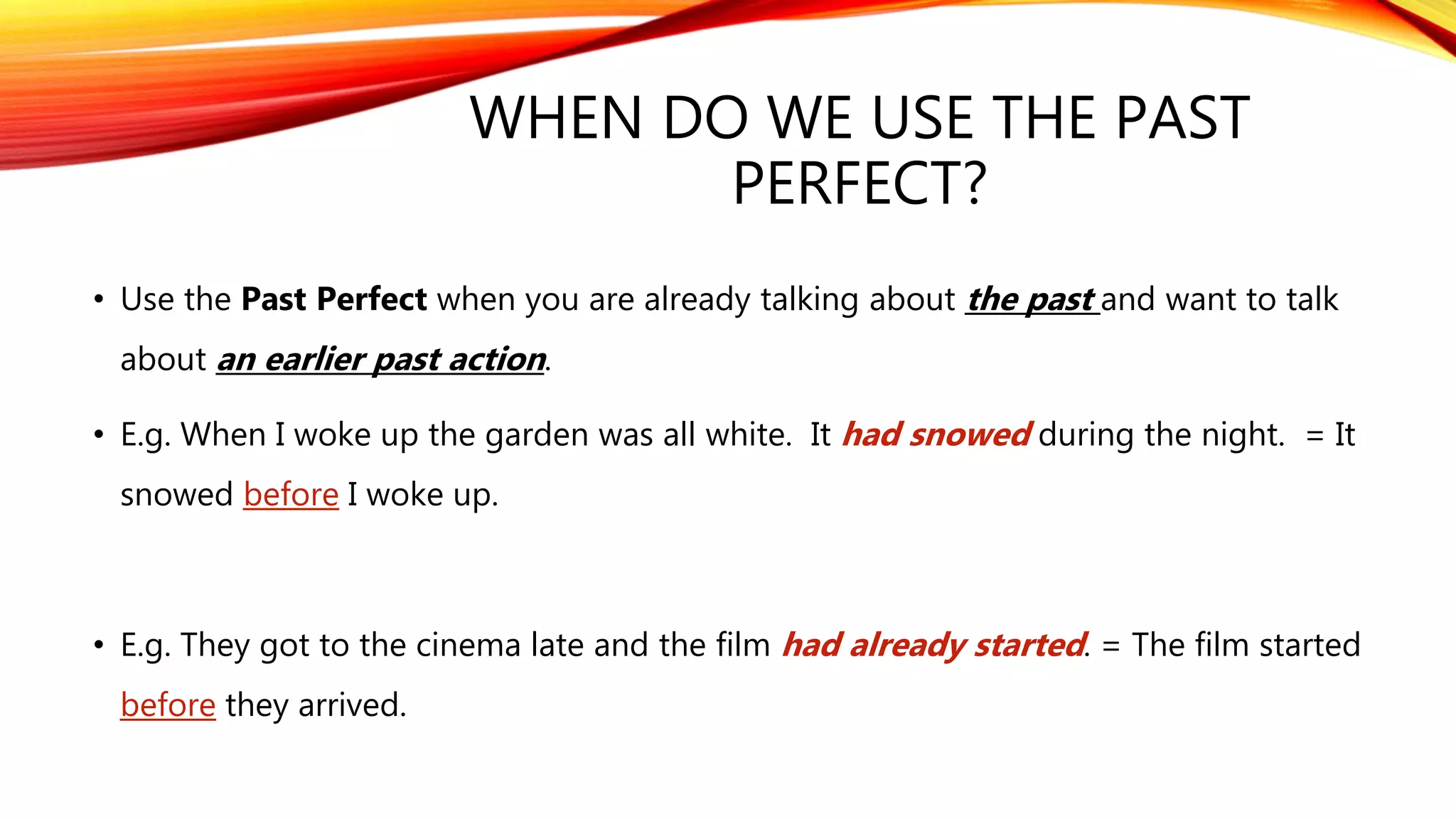 WHEN DO WE USE THE PAST PERFECT?

• Use the Past Perfect when you are already talking about the past and want to talk about an earlier past action.

• E.g. When I woke up the garden was all white. It had snowed during the night. = It snowed before I woke up.

• E.g. They got to the cinema late and the film had already started. = The film started before they arrived.